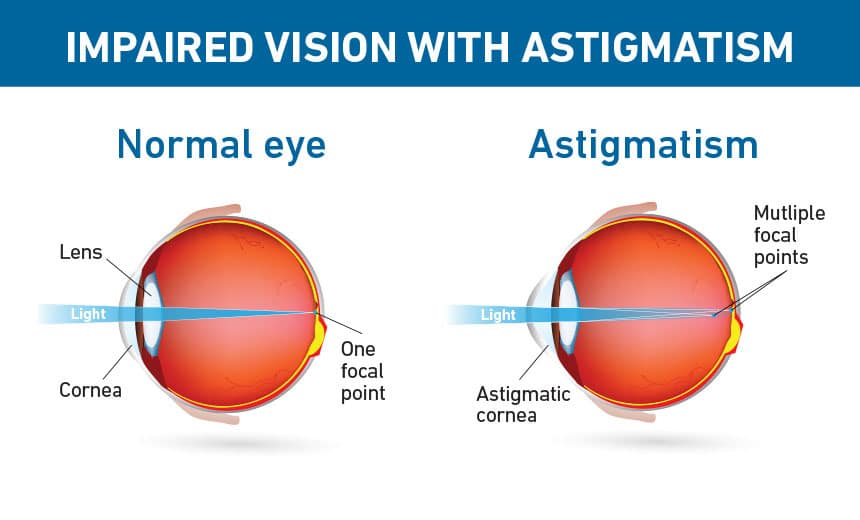 IMPAIRED VISION WITH ASTIGMATISM

Normal eye

Lens

Light

Cornea

One focal point

Astigmatism

Mutliple focal points

Light

Astigmatic cornea